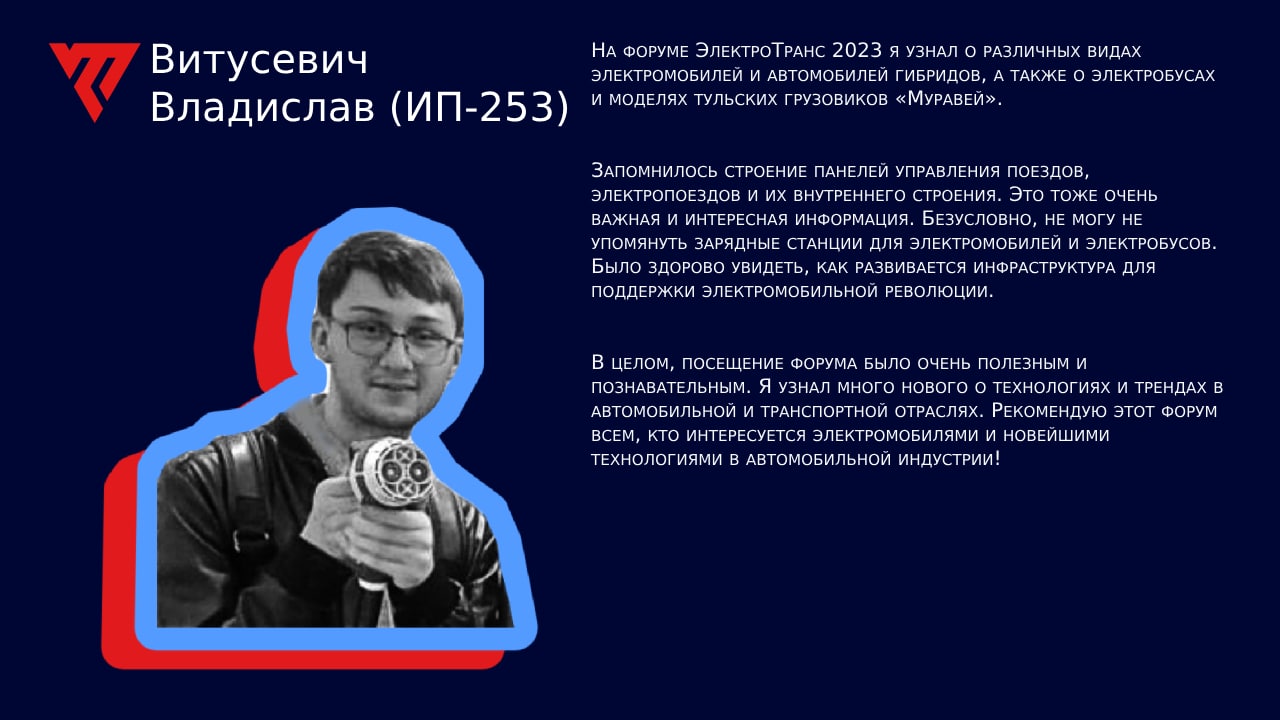 Витусевич Владислав (ИП-253)

На форуме ЭлектроТранс 2023 я узнал о различных видах электромобилей и автомобилей гибридов, а также о электробусах и моделях тульских грузовиков «Муравей».

Запомнилось строение панелей управления поездов, электропоездов и их внутреннего строения. Это тоже очень важная и интересная информация. Безусловно, не могу не упомянуть зарядные станции для электромобилей и электробусов. Было здорово увидеть, как развивается инфраструктура для поддержки электромобильной революции.

В целом, посещение форума было очень полезным и познавательным. Я узнал много нового о технологиях и трендах в автомобильной и транспортной отраслях. Рекомендую этот форум всем, кто интересуется электромобилями и новейшими технологиями в автомобильной индустрии!